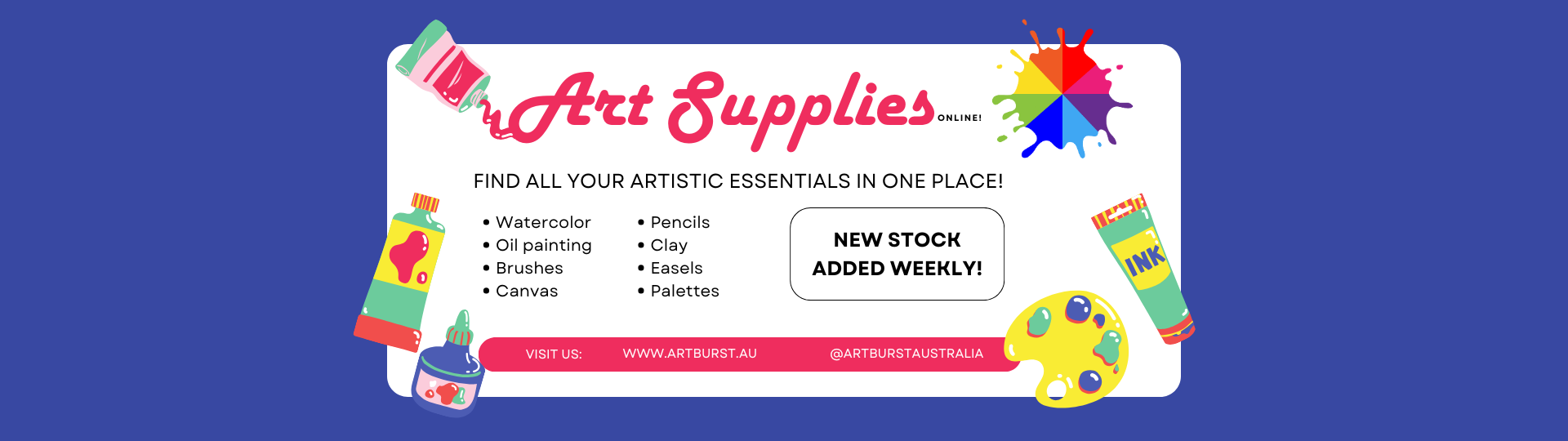 Art Supplies ONLINE!

FIND ALL YOUR ARTISTIC ESSENTIALS IN ONE PLACE!

• Watercolor
• Oil painting
• Brushes
• Canvas

• Pencils
• Clay
• Easels
• Palettes

NEW STOCK ADDED WEEKLY!

INK

VISIT US: WWW.ARTBURST.AU @ARTBURSTAUSTRALIA